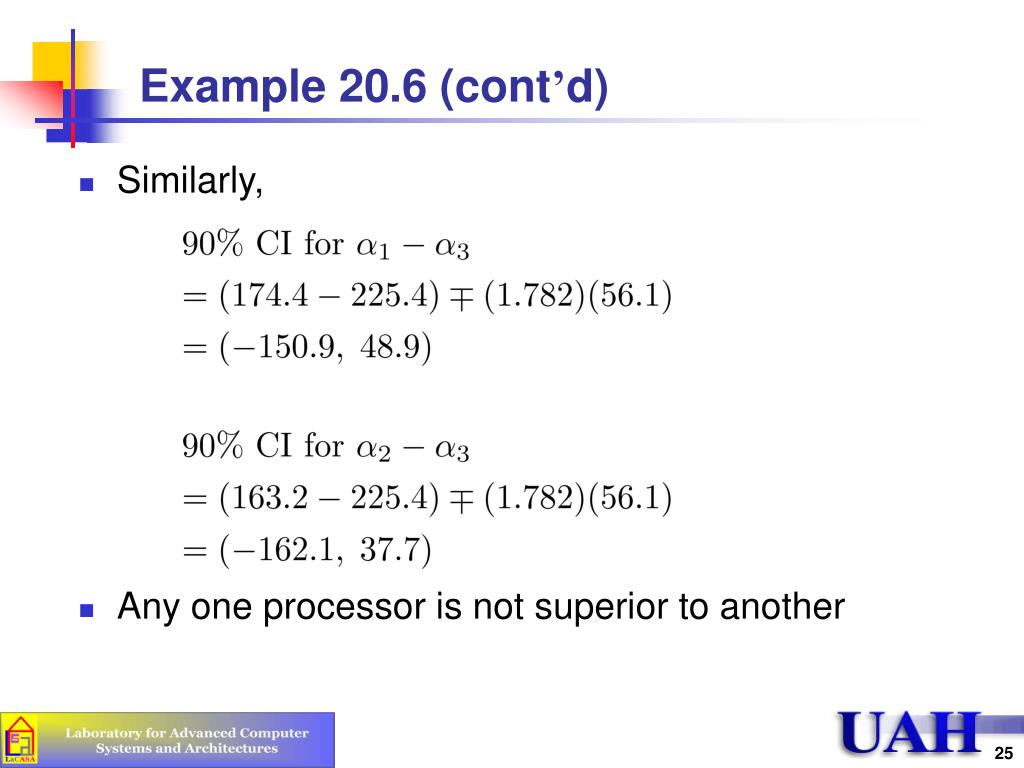 Example 20.6 (cont’d)

Similarly,

$90\%$ CI for $\alpha_1 - \alpha_3$
$= (174.4 - 225.4) \mp (1.782)(56.1)$
$= (-150.9,\ 48.9)$

$90\%$ CI for $\alpha_2 - \alpha_3$
$= (163.2 - 225.4) \mp (1.782)(56.1)$
$= (-162.1,\ 37.7)$

Any one processor is not superior to another

LaCASA

Laboratory for Advanced Computer Systems and Architectures

UAH

25